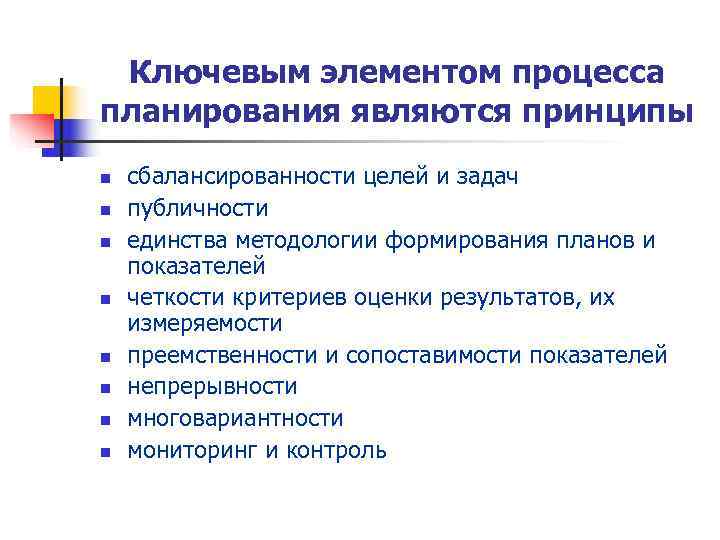 Ключевым элементом процесса планирования являются принципы

- сбалансированности целей и задач
- публичности
- единства методологии формирования планов и показателей
- четкости критериев оценки результатов, их измеряемости
- преемственности и сопоставимости показателей
- непрерывности
- многовариантности
- мониторинг и контроль